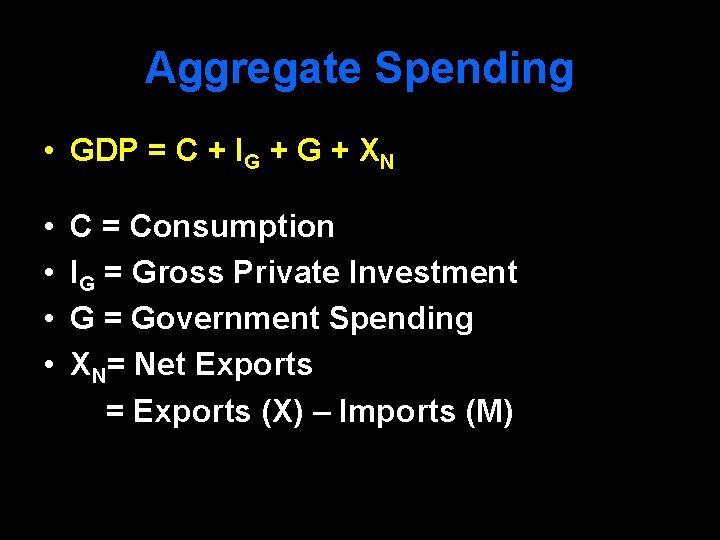 Aggregate Spending

• $GDP = C + I_G + G + X_N$

• C = Consumption
• $I_G$ = Gross Private Investment
• G = Government Spending
• $X_N$= Net Exports
= Exports (X) – Imports (M)